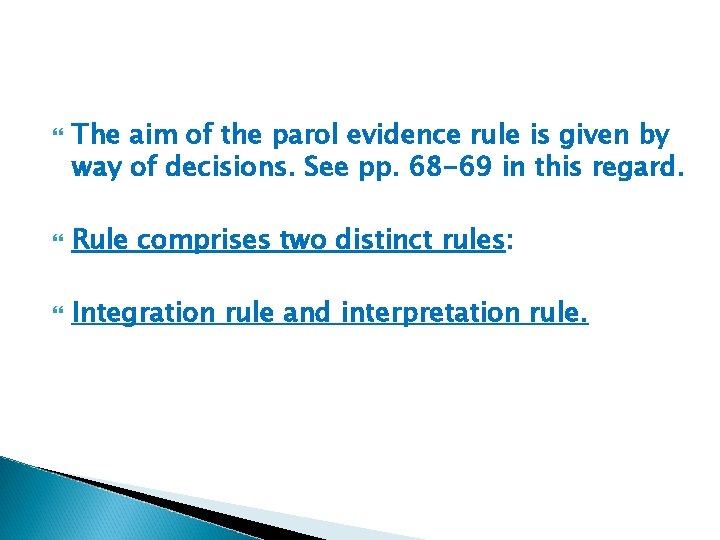 The aim of the parol evidence rule is given by way of decisions. See pp. 68-69 in this regard.

Rule comprises two distinct rules:

Integration rule and interpretation rule.